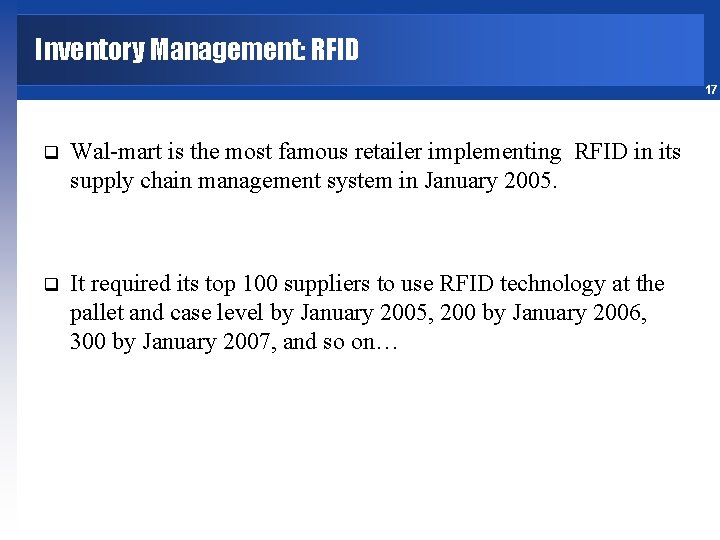 Inventory Management: RFID

17

❑ Wal-mart is the most famous retailer implementing RFID in its supply chain management system in January 2005.

❑ It required its top 100 suppliers to use RFID technology at the pallet and case level by January 2005, 200 by January 2006, 300 by January 2007, and so on…